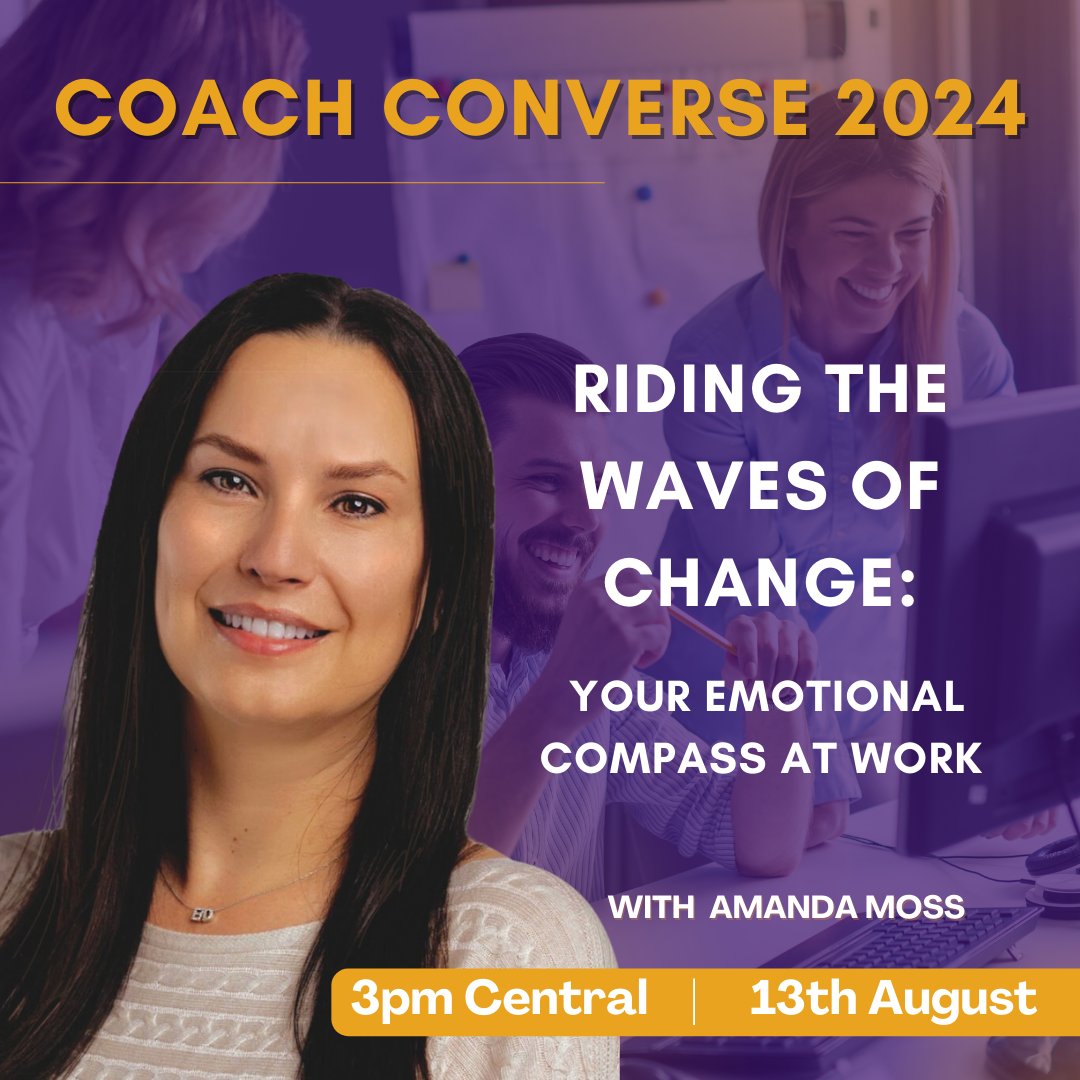 COACH CONVERSE 2024

RIDING THE WAVES OF CHANGE:

YOUR EMOTIONAL COMPASS AT WORK

WITH AMANDA MOSS

3pm Central | 13th August